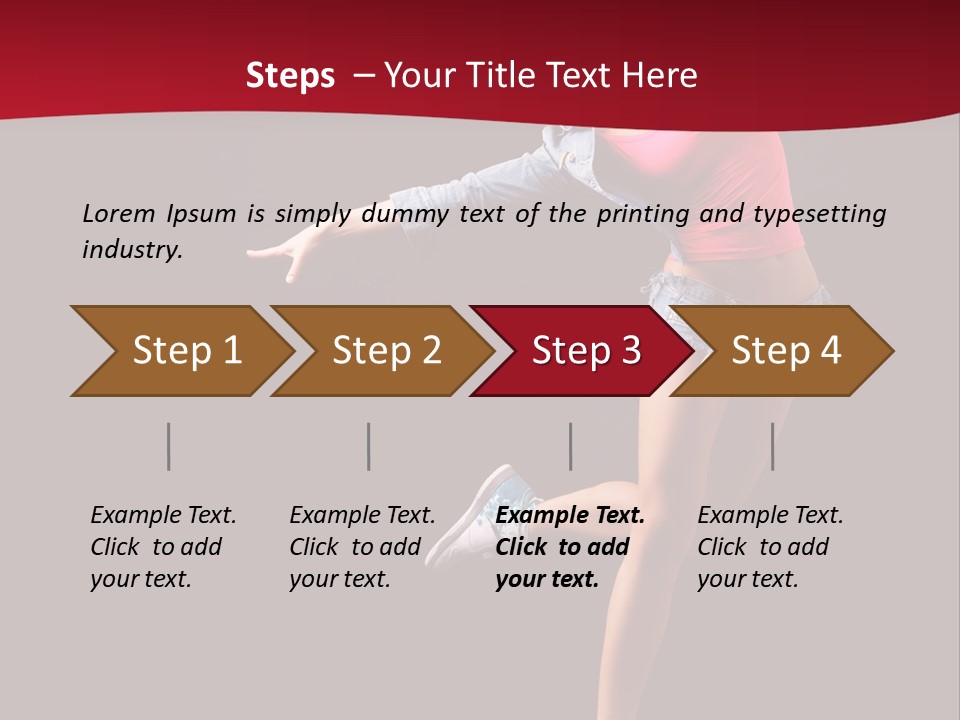 Steps – Your Title Text Here

Lorem Ipsum is simply dummy text of the printing and typesetting industry.

Step 1

Step 2

Step 3

Step 4

Example Text. Click to add your text.

Example Text. Click to add your text.

Example Text. Click to add your text.

Example Text. Click to add your text.